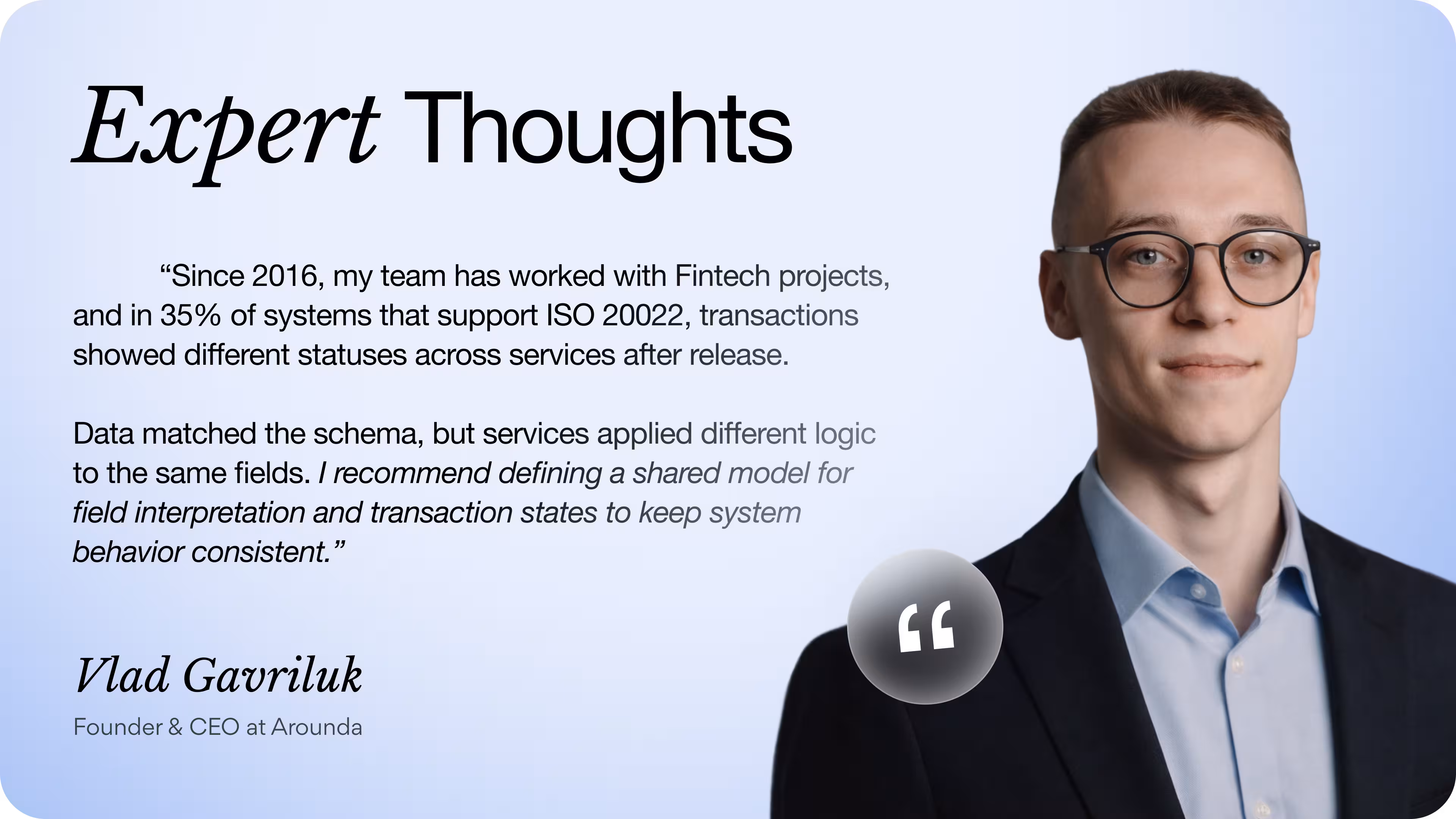 Expert Thoughts

“Since 2016, my team has worked with Fintech projects, and in 35% of systems that support ISO 20022, transactions showed different statuses across services after release.

Data matched the schema, but services applied different logic to the same fields. I recommend defining a shared model for field interpretation and transaction states to keep system behavior consistent.”

“

Vlad Gavriluk

Founder & CEO at Arounda